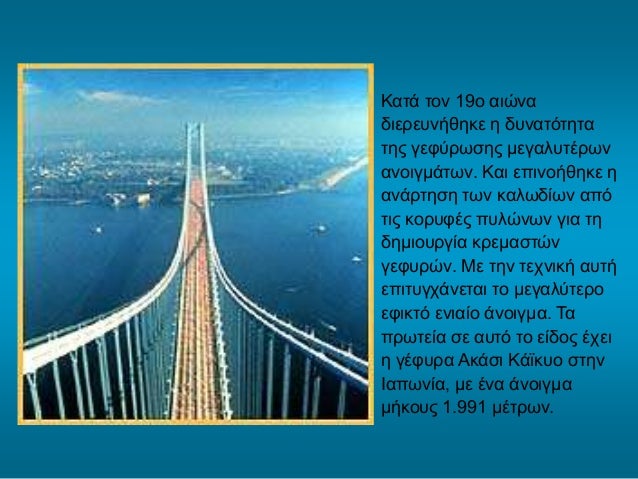 Κατά τον 19ο αιώνα διερευνήθηκε η δυνατότητα της γεφύρωσης μεγαλυτέρων ανοιγμάτων. Και επινοήθηκε η ανάρτηση των καλωδίων από τις κορυφές πυλώνων για τη δημιουργία κρεμαστών γεφυρών. Με την τεχνική αυτή επιτυγχάνεται το μεγαλύτερο εφικτό ενιαίο άνοιγμα. Τα πρωτεία σε αυτό το είδος έχει η γέφυρα Ακάσι Κάϊκυο στην Ιαπωνία, με ένα άνοιγμα μήκους 1.991 μέτρων.